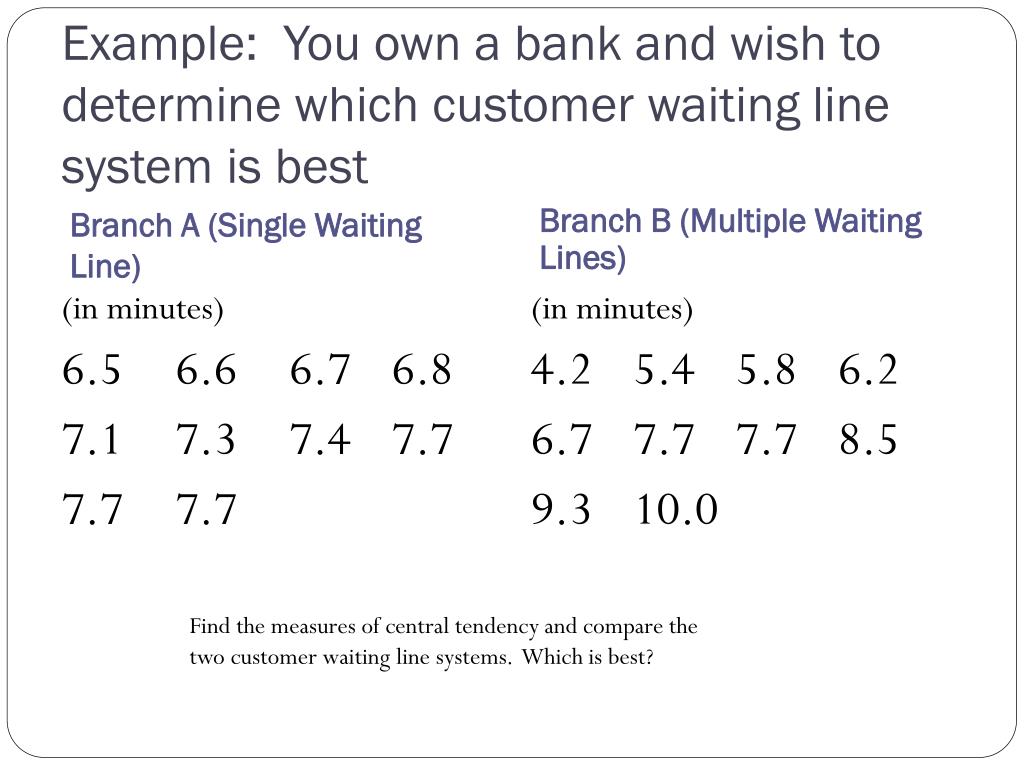 Example: You own a bank and wish to determine which customer waiting line system is best

Branch A (Single Waiting Line)

(in minutes)

6.5 6.6 6.7 6.8
7.1 7.3 7.4 7.7
7.7 7.7

Branch B (Multiple Waiting Lines)

(in minutes)

4.2 5.4 5.8 6.2
6.7 7.7 7.7 8.5
9.3 10.0

Find the measures of central tendency and compare the two customer waiting line systems. Which is best?